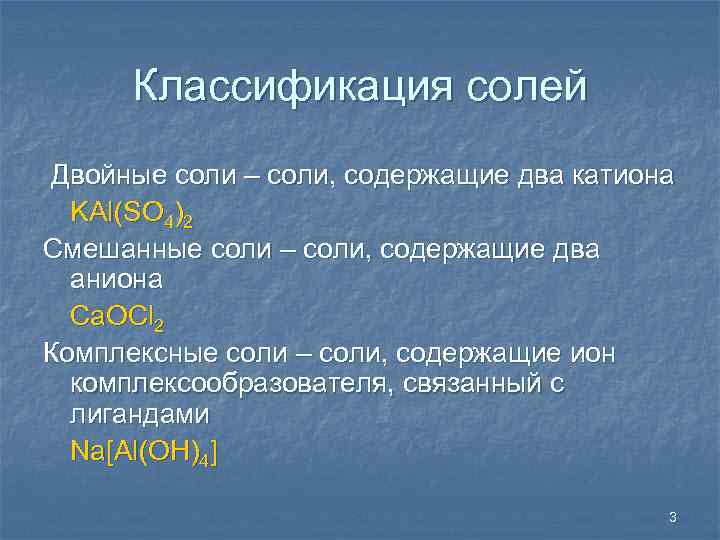 Классификация солей

Двойные соли – соли, содержащие два катиона

$KAl(SO_4)_2$

Смешанные соли – соли, содержащие два аниона

$CaOCl_2$

Комплексные соли – соли, содержащие ион комплексообразователя, связанный с лигандами

$Na[Al(OH)_4]$

3